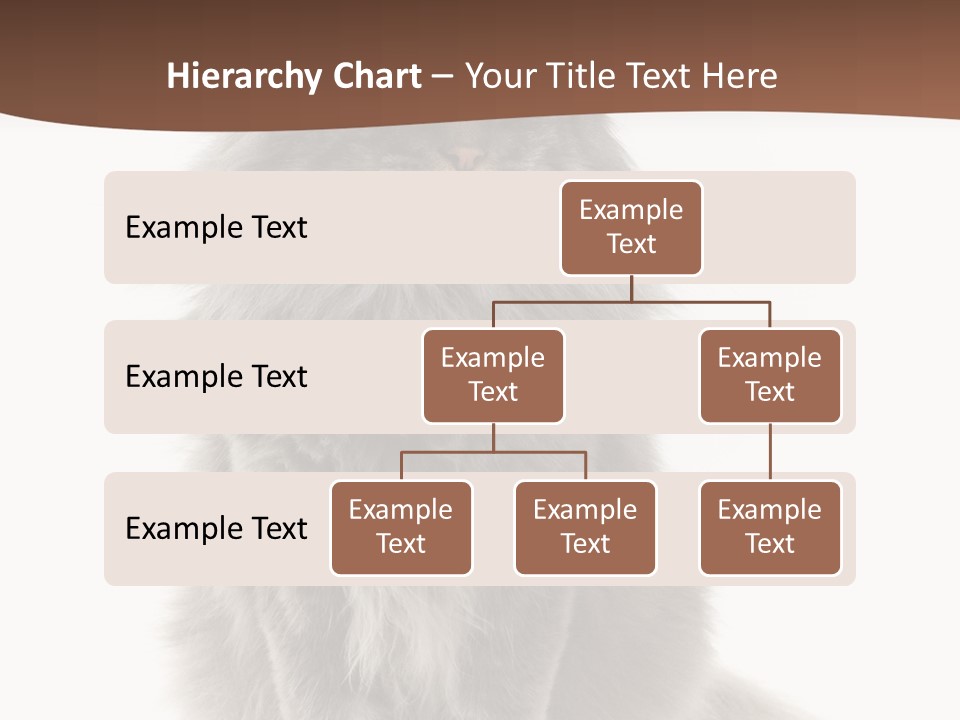 Hierarchy Chart – Your Title Text Here

Example Text

Example Text

Example Text

Example Text

Example Text

Example Text

Example Text

Example Text

Example Text